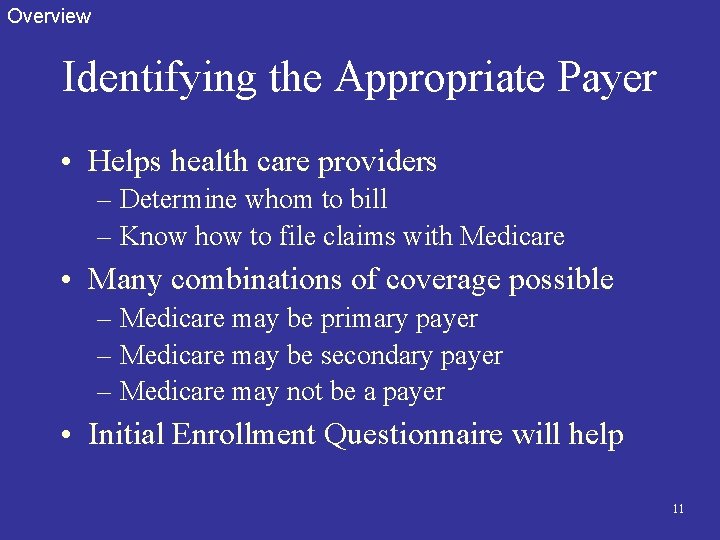 Overview

Identifying the Appropriate Payer

• Helps health care providers
– Determine whom to bill
– Know how to file claims with Medicare
• Many combinations of coverage possible
– Medicare may be primary payer
– Medicare may be secondary payer
– Medicare may not be a payer
• Initial Enrollment Questionnaire will help

11